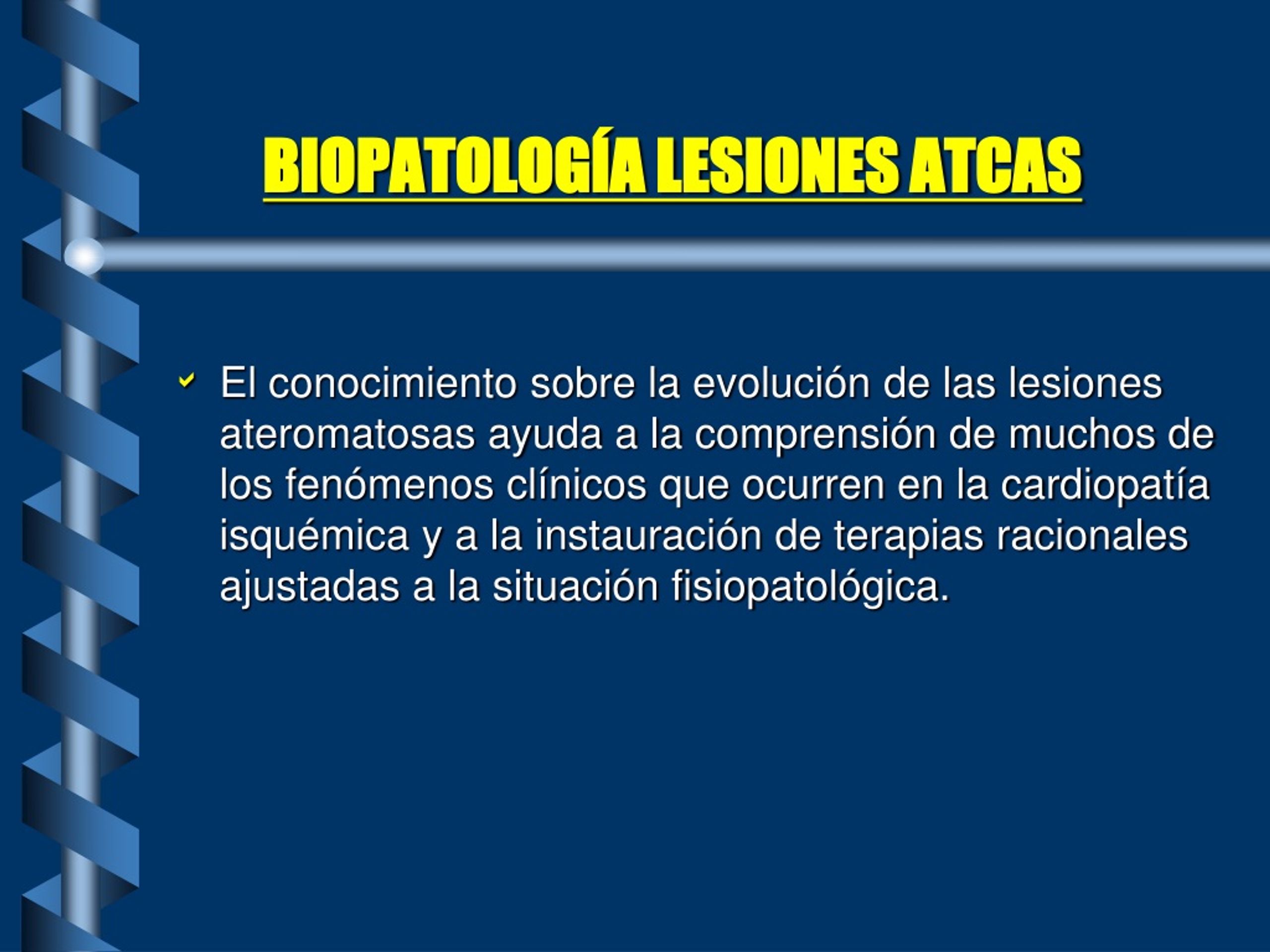 BIOPATOLOGÍA LESIONES ATCAS

El conocimiento sobre la evolución de las lesiones ateromatosas ayuda a la comprensión de muchos de los fenómenos clínicos que ocurren en la cardiopatía isquémica y a la instauración de terapias racionales ajustadas a la situación fisiopatológica.